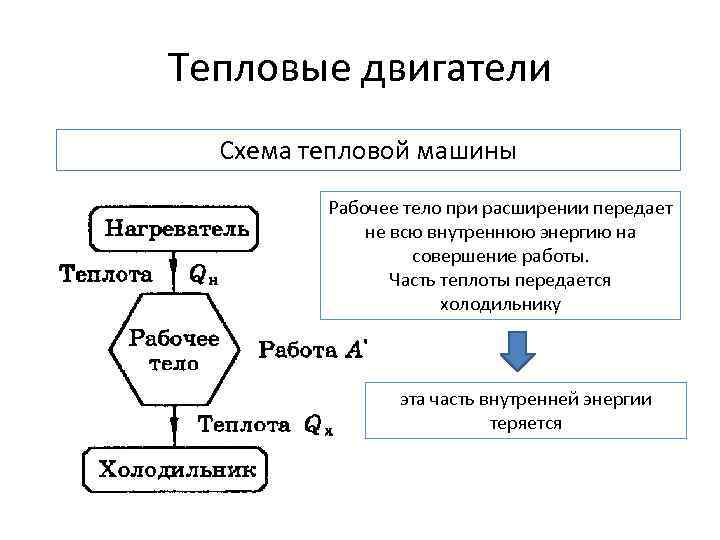 Тепловые двигатели

Схема тепловой машины

Нагреватель

Теплота $Q_н$

Рабочее тело

Работа $A'$

Теплота $Q_х$

Холодильник

Рабочее тело при расширении передает не всю внутреннюю энергию на совершение работы.
Часть теплоты передается холодильнику

эта часть внутренней энергии теряется